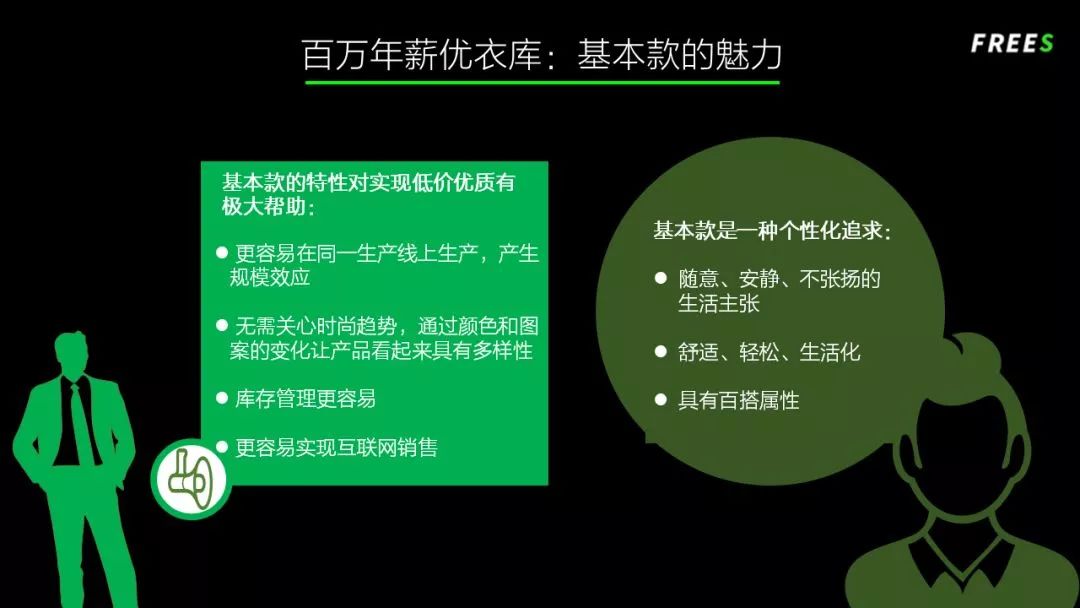 百万年薪优衣库：基本款的魅力

FREES

基本款的特性对实现低价优质有极大帮助：

● 更容易在同一生产线上生产，产生规模效应

● 无需关心时尚趋势，通过颜色和图案的变化让产品看起来具有多样性

● 库存管理更容易

● 更容易实现互联网销售

基本款是一种个性化追求：

● 随意、安静、不张扬的生活主张

● 舒适、轻松、生活化

● 具有百搭属性